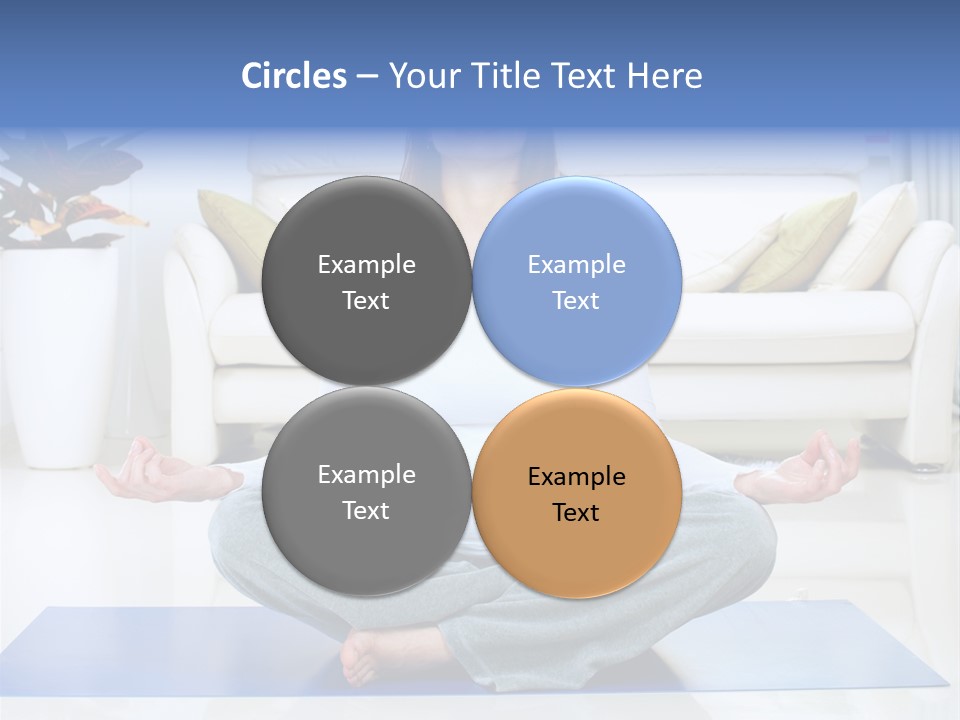 Circles – Your Title Text Here

Example Text

Example Text

Example Text

Example Text